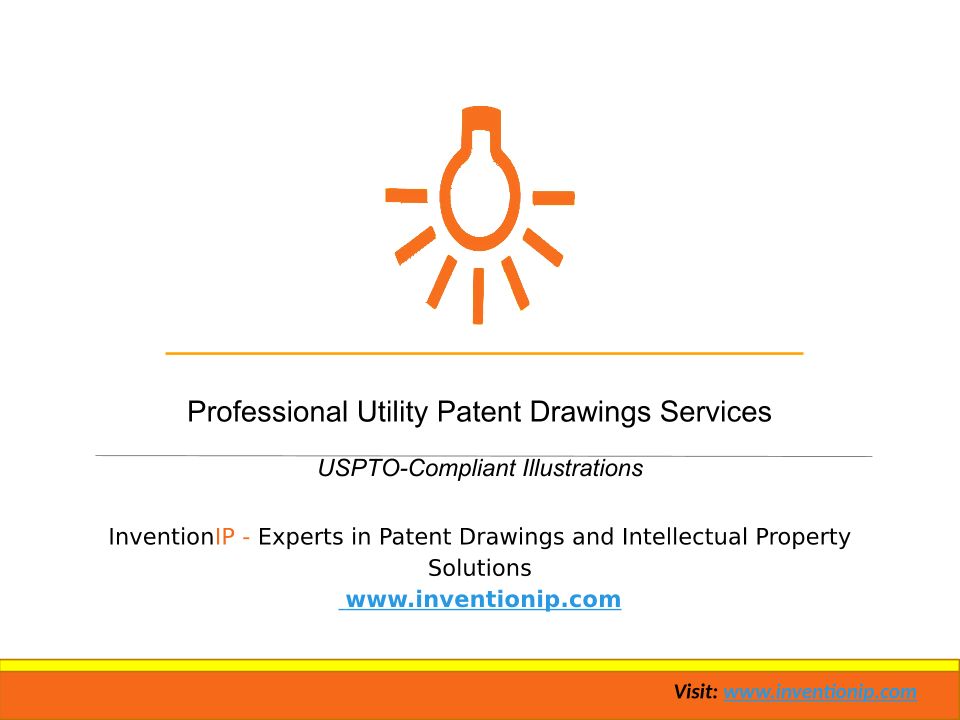 Professional Utility Patent Drawings Services

USPTO-Compliant Illustrations

InventionIP - Experts in Patent Drawings and Intellectual Property Solutions
www.inventionip.com

Visit: www.inventionip.com